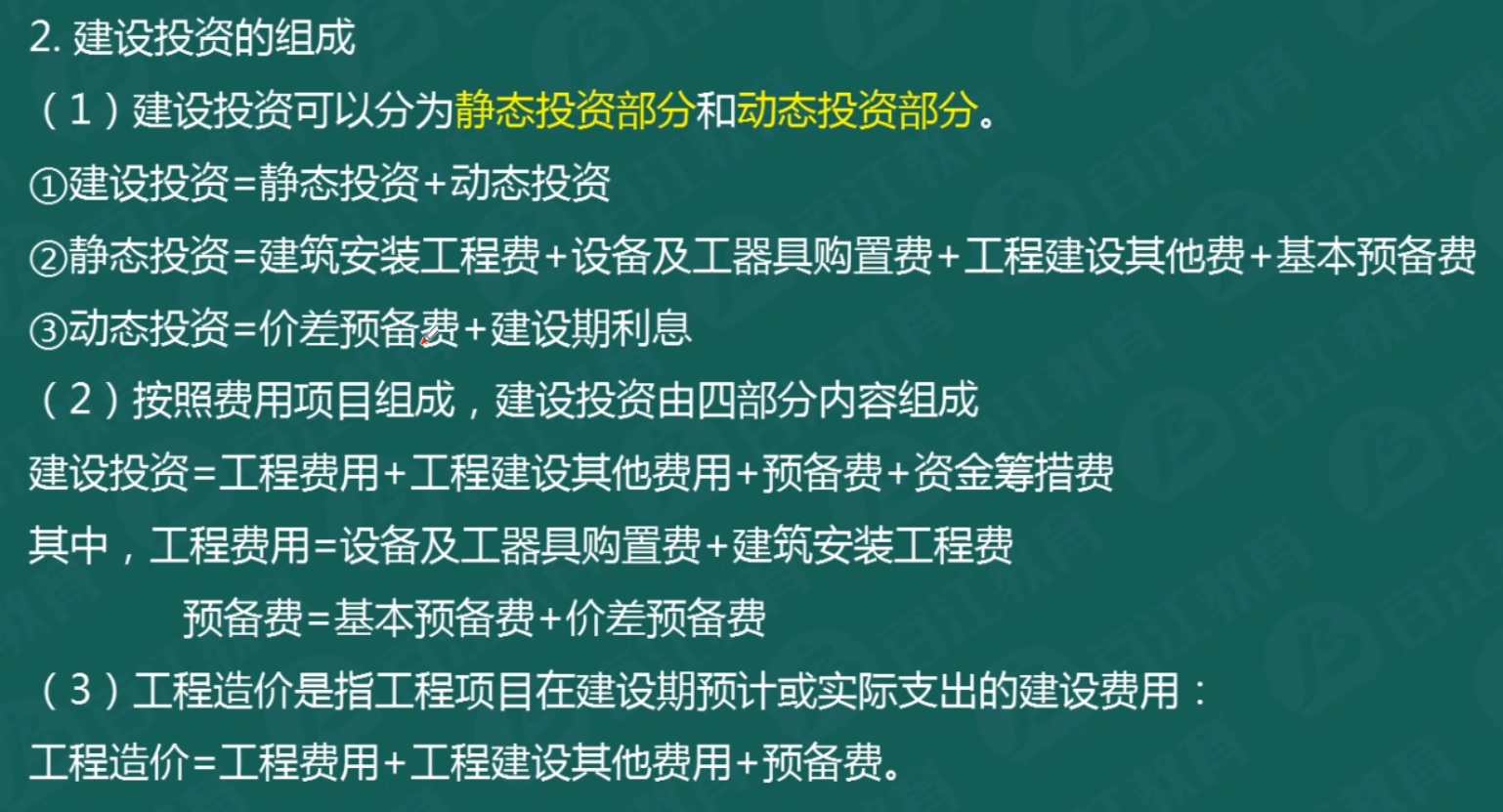 2. 建设投资的组成

（1）建设投资可以分为静态投资部分和动态投资部分。

①建设投资=静态投资+动态投资

②静态投资=建筑安装工程费+设备及工器具购置费+工程建设其他费+基本预备费

③动态投资=价差预备费+建设期利息

（2）按照费用项目组成，建设投资由四部分内容组成

建设投资=工程费用+工程建设其他费用+预备费+资金筹措费

其中，工程费用=设备及工器具购置费+建筑安装工程费

预备费=基本预备费+价差预备费

（3）工程造价是指工程项目在建设期预计或实际支出的建设费用：

工程造价=工程费用+工程建设其他费用+预备费。